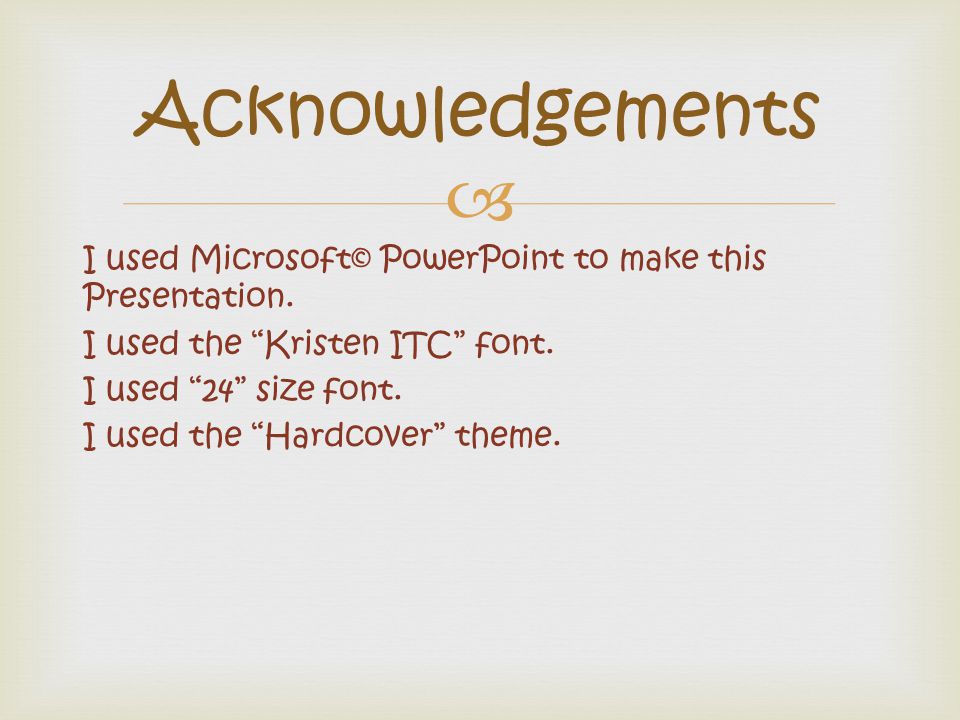 Acknowledgements

I used Microsoft© PowerPoint to make this Presentation.

I used the “Kristen ITC” font.

I used “24” size font.

I used the “Hardcover” theme.